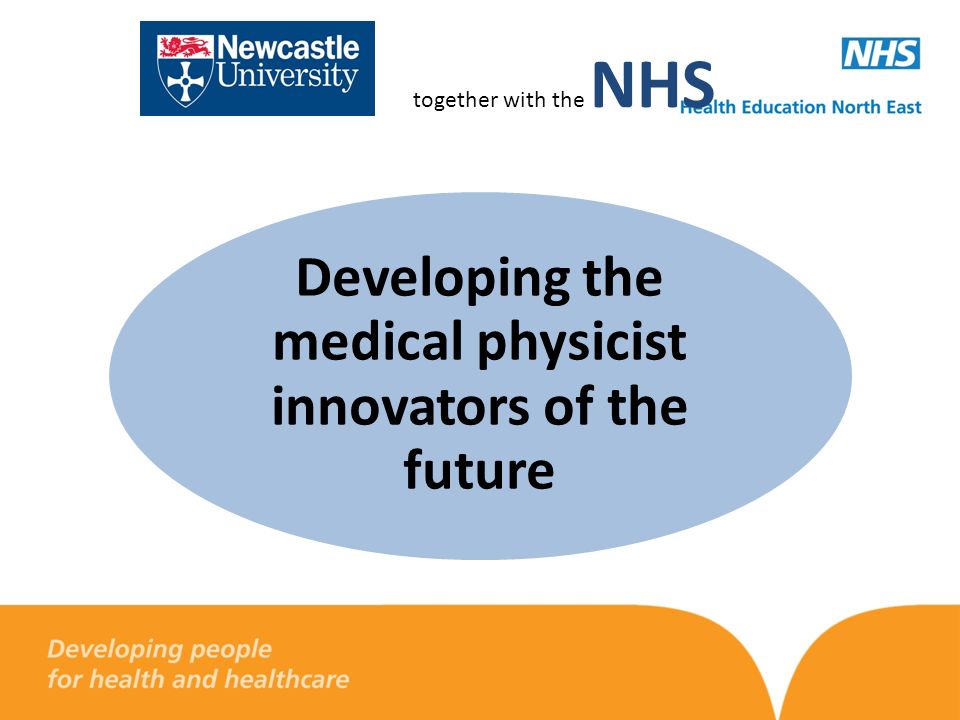 Newcastle University

together with the NHS

NHS
Health Education North East

Developing the medical physicist innovators of the future

Developing people for health and healthcare